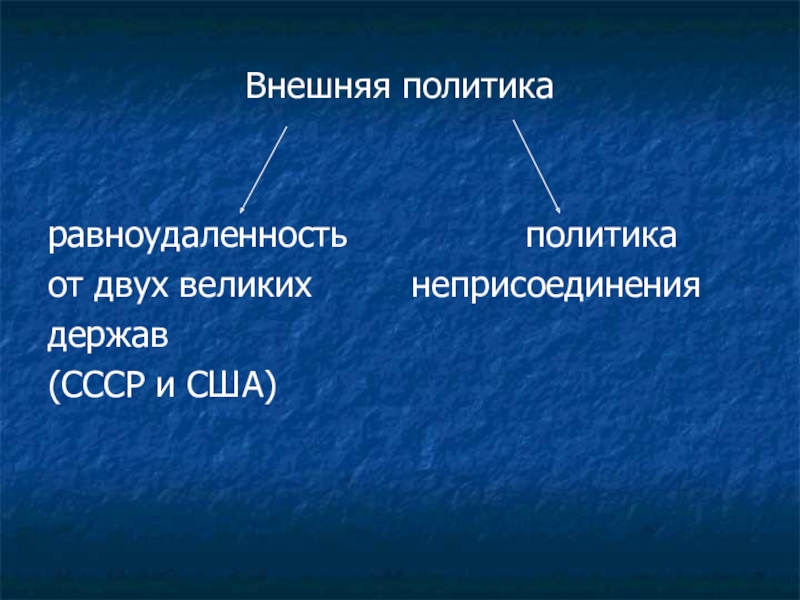 Внешняя политика

равноудаленность от двух великих держав (СССР и США)

политика неприсоединения